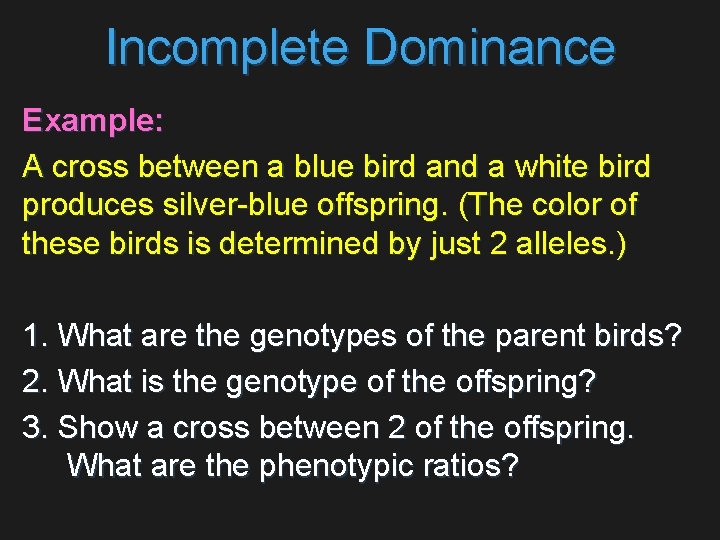 Incomplete Dominance

Example:

A cross between a blue bird and a white bird produces silver-blue offspring. (The color of these birds is determined by just 2 alleles.)

1. What are the genotypes of the parent birds?
2. What is the genotype of the offspring?
3. Show a cross between 2 of the offspring. What are the phenotypic ratios?